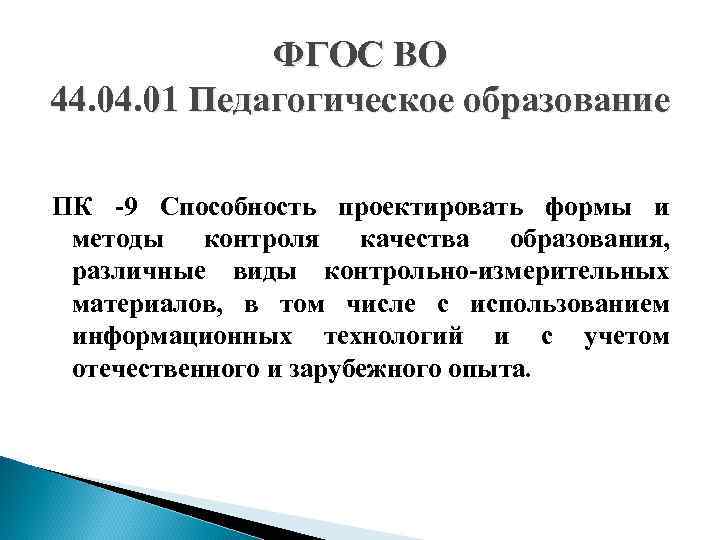 ФГОС ВО
44.04.01 Педагогическое образование

ПК -9 Способность проектировать формы и методы контроля качества образования, различные виды контрольно-измерительных материалов, в том числе с использованием информационных технологий и с учетом отечественного и зарубежного опыта.